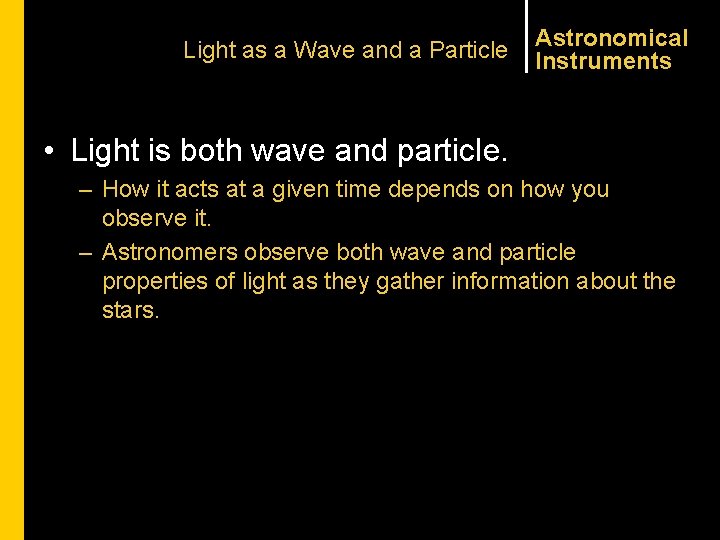 Light as a Wave and a Particle

Astronomical Instruments

• Light is both wave and particle.
– How it acts at a given time depends on how you observe it.
– Astronomers observe both wave and particle properties of light as they gather information about the stars.